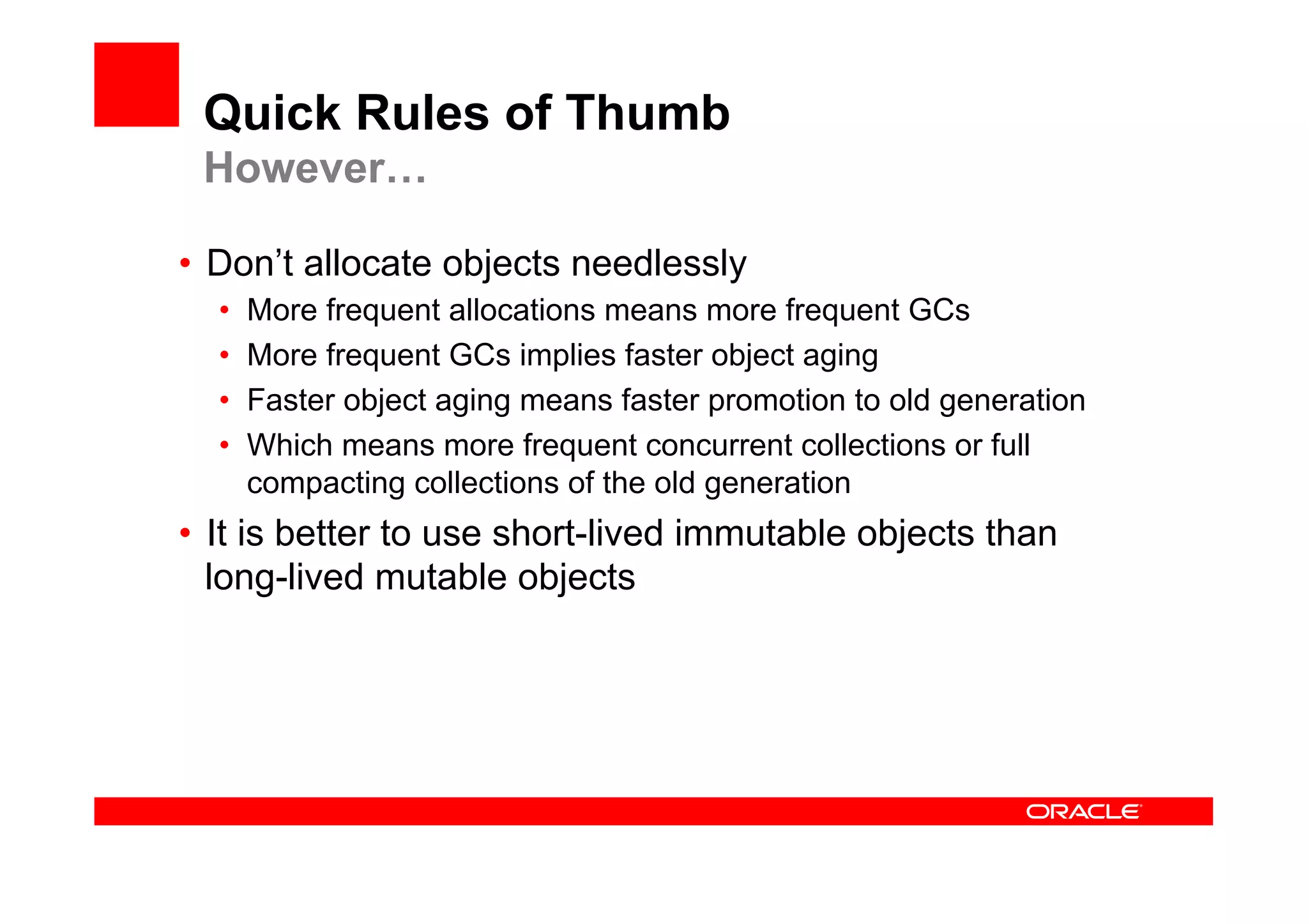 Quick Rules of Thumb
However…

• Don’t allocate objects needlessly
  • More frequent allocations means more frequent GCs
  • More frequent GCs implies faster object aging
  • Faster object aging means faster promotion to old generation
  • Which means more frequent concurrent collections or full compacting collections of the old generation
• It is better to use short-lived immutable objects than long-lived mutable objects

ORACLE